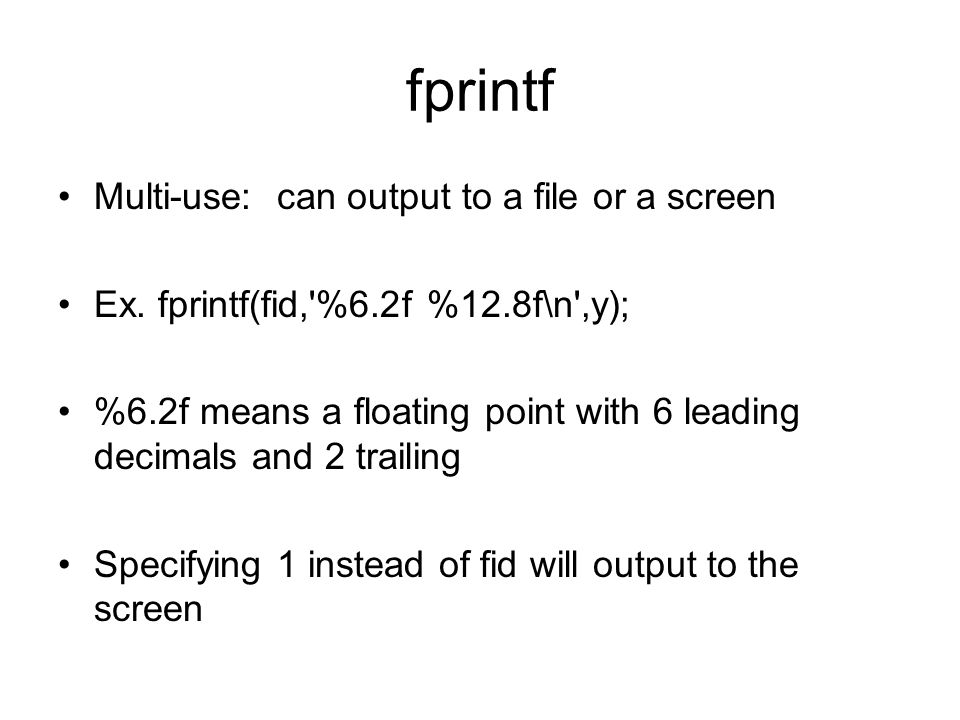 fprintf

• Multi-use: can output to a file or a screen

• Ex. fprintf(fid,'%6.2f %12.8f\n',y);

• %6.2f means a floating point with 6 leading decimals and 2 trailing

• Specifying 1 instead of fid will output to the screen